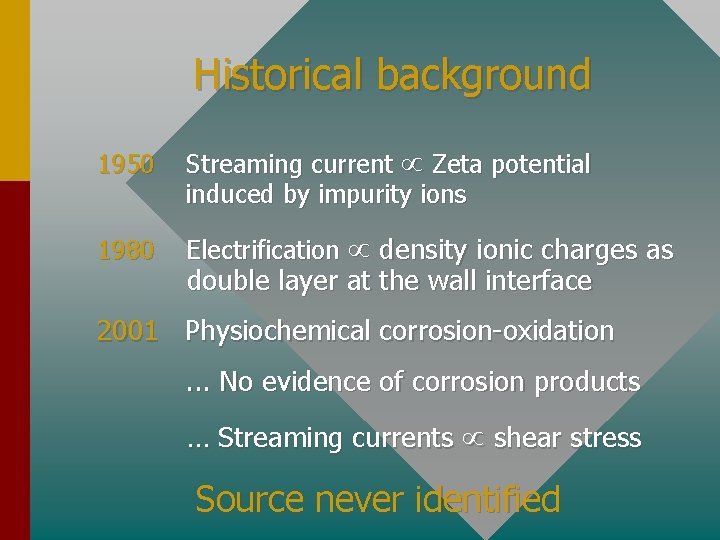 Historical background

1950 Streaming current $\propto$ Zeta potential induced by impurity ions

1980 Electrification $\propto$ density ionic charges as double layer at the wall interface

2001 Physiochemical corrosion-oxidation

... No evidence of corrosion products

... Streaming currents $\propto$ shear stress

Source never identified